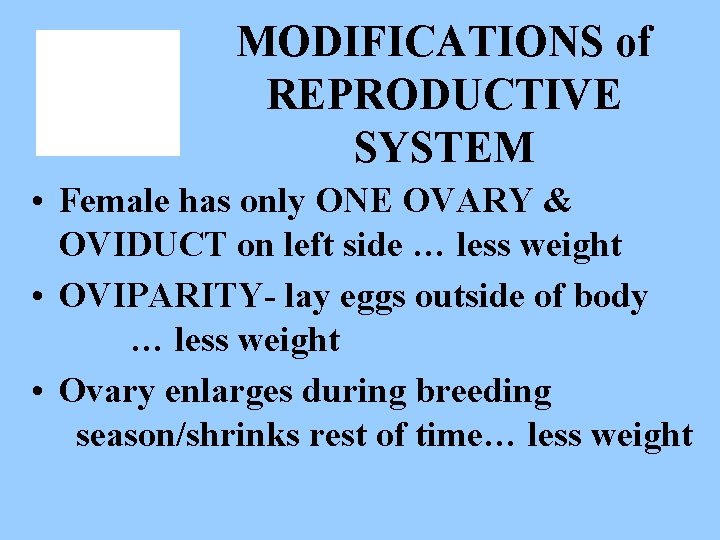 MODIFICATIONS of REPRODUCTIVE SYSTEM

• Female has only ONE OVARY & OVIDUCT on left side … less weight

• OVIPARITY- lay eggs outside of body … less weight

• Ovary enlarges during breeding season/shrinks rest of time… less weight